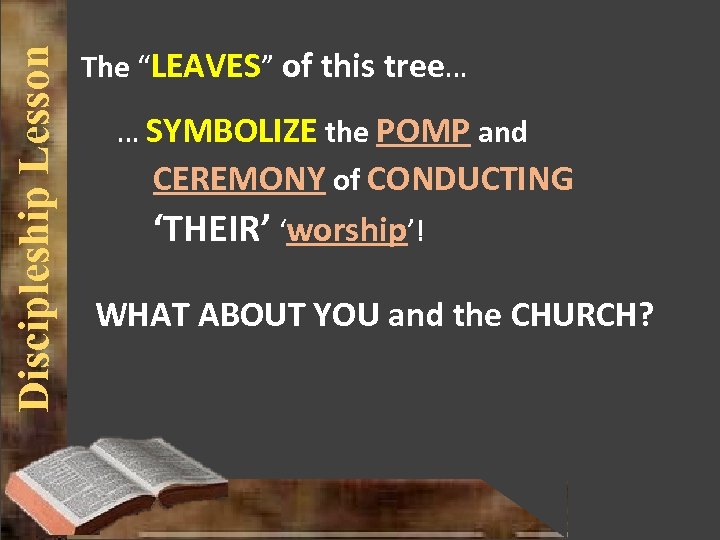 Discipleship Lesson

The “LEAVES” of this tree…

… SYMBOLIZE the POMP and CEREMONY of CONDUCTING ‘THEIR’ ‘worship’!

WHAT ABOUT YOU and the CHURCH?